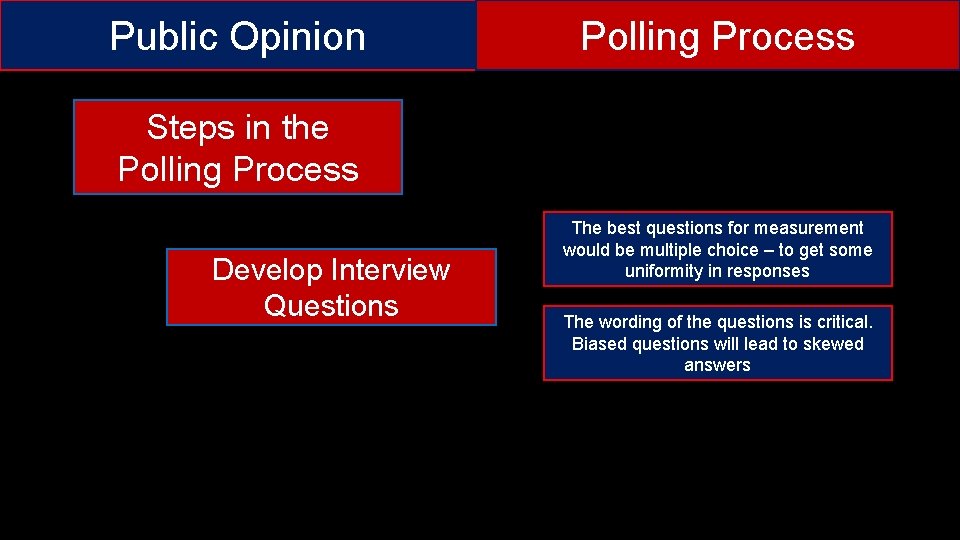 Public Opinion

Polling Process

Steps in the Polling Process

Develop Interview Questions

The best questions for measurement would be multiple choice – to get some uniformity in responses

The wording of the questions is critical. Biased questions will lead to skewed answers